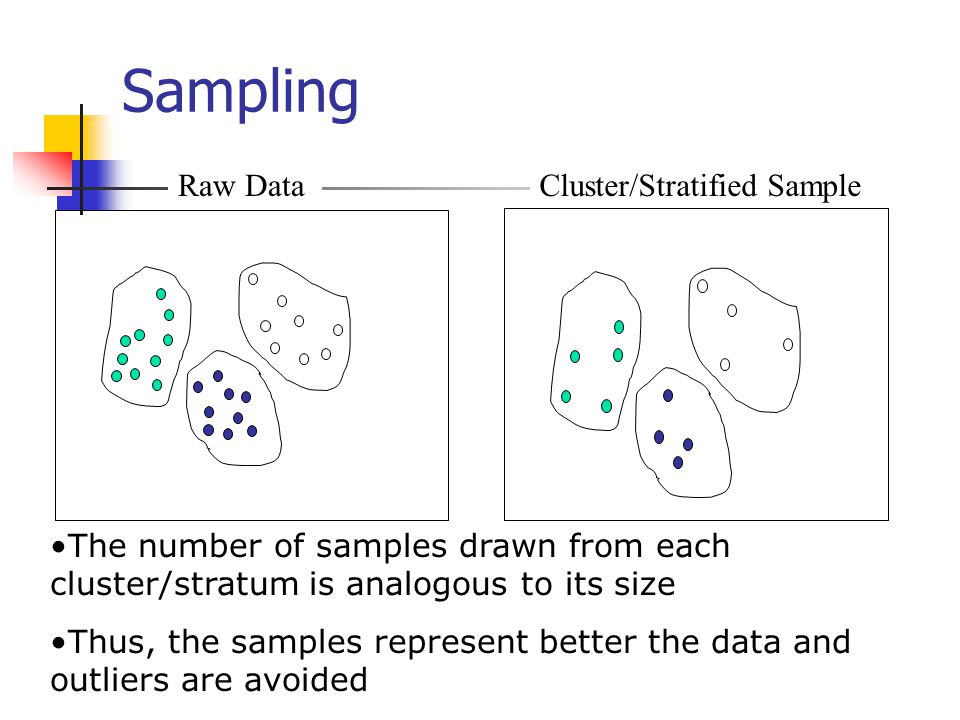 Sampling

Raw Data

Cluster/Stratified Sample

•The number of samples drawn from each cluster/stratum is analogous to its size

•Thus, the samples represent better the data and outliers are avoided